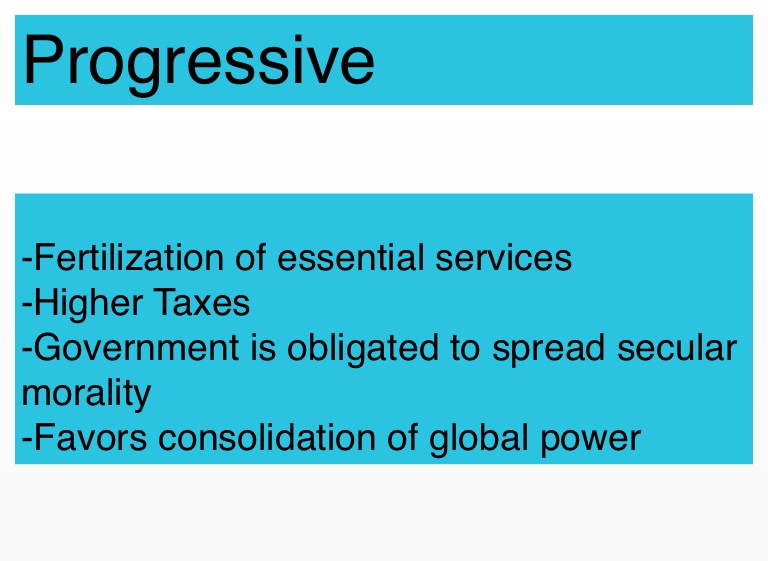 Progressive

-Fertilization of essential services
-Higher Taxes
-Government is obligated to spread secular morality
-Favors consolidation of global power